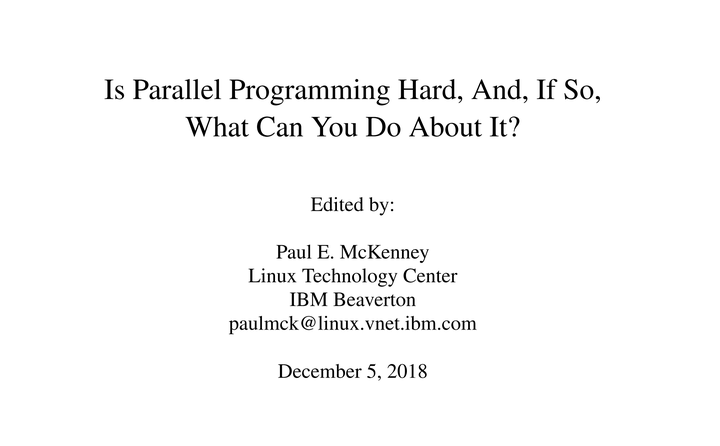 Is Parallel Programming Hard, And, If So,
What Can You Do About It?

Edited by:

Paul E. McKenney
Linux Technology Center
IBM Beaverton
paulmck@linux.vnet.ibm.com

December 5, 2018